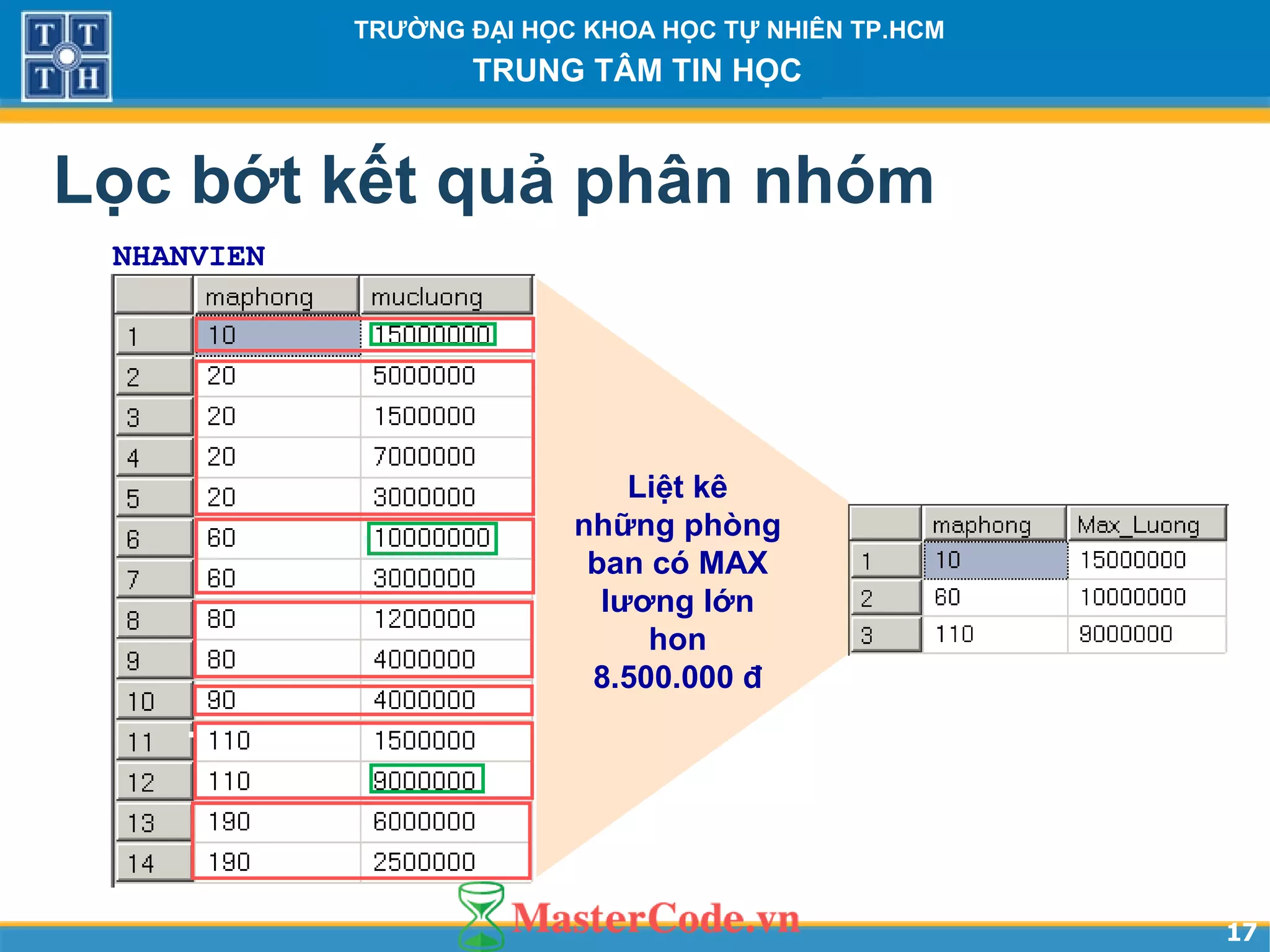 T T
T H

TRƯỜNG ĐẠI HỌC KHOA HỌC TỰ NHIÊN TP.HCM
TRUNG TÂM TIN HỌC

Lọc bớt kết quả phân nhóm

NHANVIEN

| | maphong | mucluong |
|---|---|---|
| 1 | 10 | 15000000 |
| 2 | 20 | 5000000 |
| 3 | 20 | 1500000 |
| 4 | 20 | 7000000 |
| 5 | 20 | 3000000 |
| 6 | 60 | 10000000 |
| 7 | 60 | 3000000 |
| 8 | 80 | 1200000 |
| 9 | 80 | 4000000 |
| 10 | 90 | 4000000 |
| 11 | 110 | 1500000 |
| 12 | 110 | 9000000 |
| 13 | 190 | 6000000 |
| 14 | 190 | 2500000 |

Liệt kê những phòng ban có MAX lương lớn hon 8.500.000 đ

| | maphong | Max_Luong |
|---|---|---|
| 1 | 10 | 15000000 |
| 2 | 60 | 10000000 |
| 3 | 110 | 9000000 |

MasterCode.vn

17